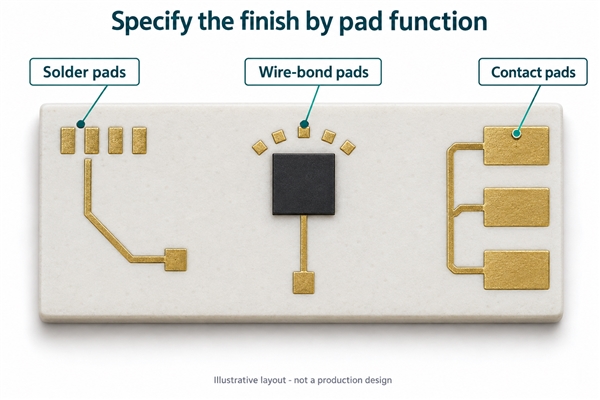 Specify the finish by pad function

Solder pads

Wire-bond pads

Contact pads

Illustrative layout - not a production design